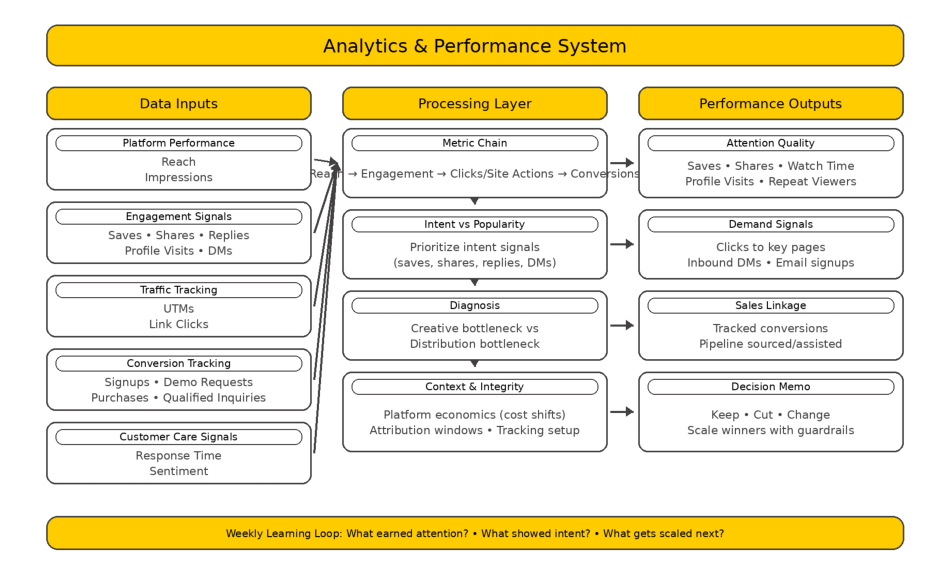 Analytics & Performance System

Data Inputs

Platform Performance
Reach
Impressions

Engagement Signals
Saves • Shares • Replies
Profile Visits • DMs

Traffic Tracking
UTMs
Link Clicks

Conversion Tracking
Signups • Demo Requests
Purchases • Qualified Inquiries

Customer Care Signals
Response Time
Sentiment

Processing Layer

Metric Chain
Reach → Engagement → Clicks/Site Actions → Conversions

Intent vs Popularity
Prioritize intent signals
(saves, shares, replies, DMs)

Diagnosis
Creative bottleneck vs
Distribution bottleneck

Context & Integrity
Platform economics (cost shifts)
Attribution windows • Tracking setup

Performance Outputs

Attention Quality
Saves • Shares • Watch Time
Profile Visits • Repeat Viewers

Demand Signals
Clicks to key pages
Inbound DMs • Email signups

Sales Linkage
Tracked conversions
Pipeline sourced/assisted

Decision Memo
Keep • Cut • Change
Scale winners with guardrails

Weekly Learning Loop: What earned attention? • What showed intent? • What gets scaled next?